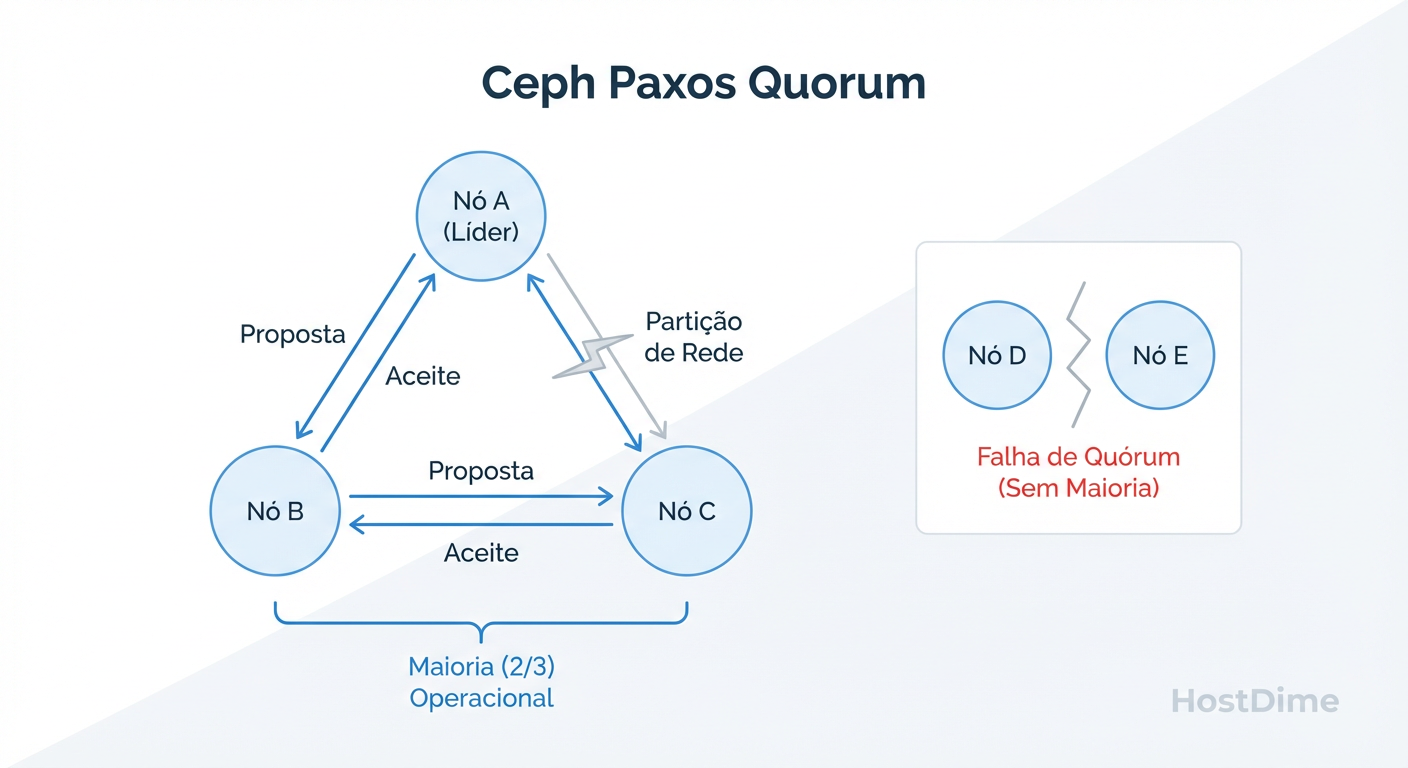 Ceph Paxos Quorum

Nó A
(Líder)

Proposta

Aceite

Partição
de Rede

Nó B

Proposta

Aceite

Nó C

Maioria (2/3)
Operacional

Nó D

Nó E

Falha de Quórum
(Sem Maioria)

HostDime